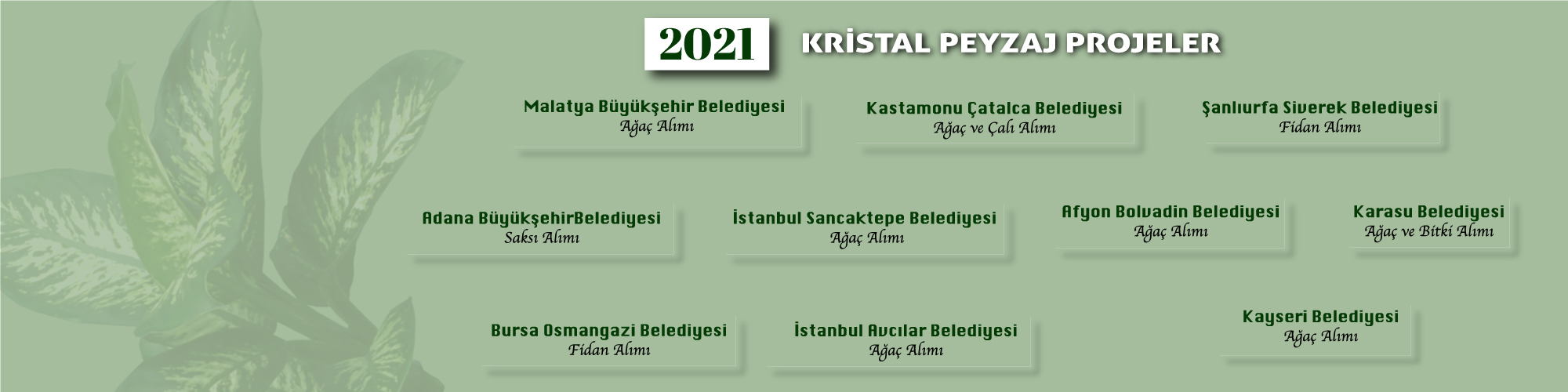 2021 KRİSTAL PEYZAJ PROJELER

Malatya Büyükşehir Belediyesi
Ağaç Alımı

Kastamonu Çatalca Belediyesi
Ağaç ve Çalı Alımı

Şanlıurfa Siverek Belediyesi
Fidan Alımı

Adana BüyükşehirBelediyesi
Saksı Alımı

İstanbul Sancaktepe Belediyesi
Ağaç Alımı

Afyon Bolvadin Belediyesi
Ağaç Alımı

Karasu Belediyesi
Ağaç ve Bitki Alımı

Bursa Osmangazi Belediyesi
Fidan Alımı

İstanbul Avcılar Belediyesi
Ağaç Alımı

Kayseri Belediyesi
Ağaç Alımı